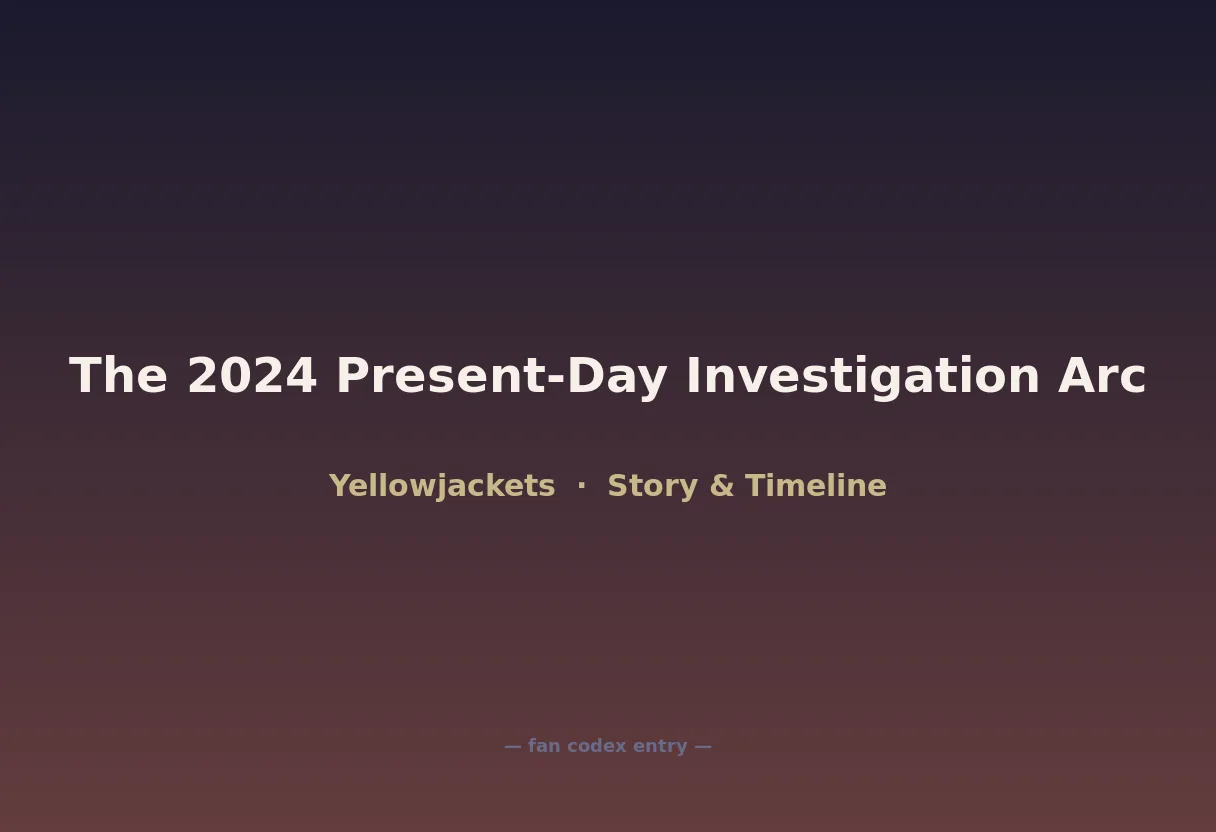 The 2024 Present-Day Investigation Arc

Yellowjackets · Story & Timeline

— fan codex entry —